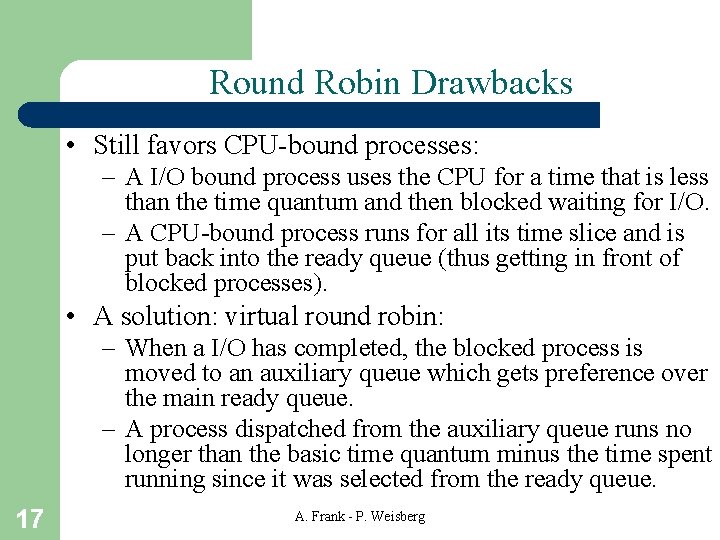 Round Robin Drawbacks

• Still favors CPU-bound processes:
– A I/O bound process uses the CPU for a time that is less than the time quantum and then blocked waiting for I/O.
– A CPU-bound process runs for all its time slice and is put back into the ready queue (thus getting in front of blocked processes).

• A solution: virtual round robin:
– When a I/O has completed, the blocked process is moved to an auxiliary queue which gets preference over the main ready queue.
– A process dispatched from the auxiliary queue runs no longer than the basic time quantum minus the time spent running since it was selected from the ready queue.

17

A. Frank - P. Weisberg